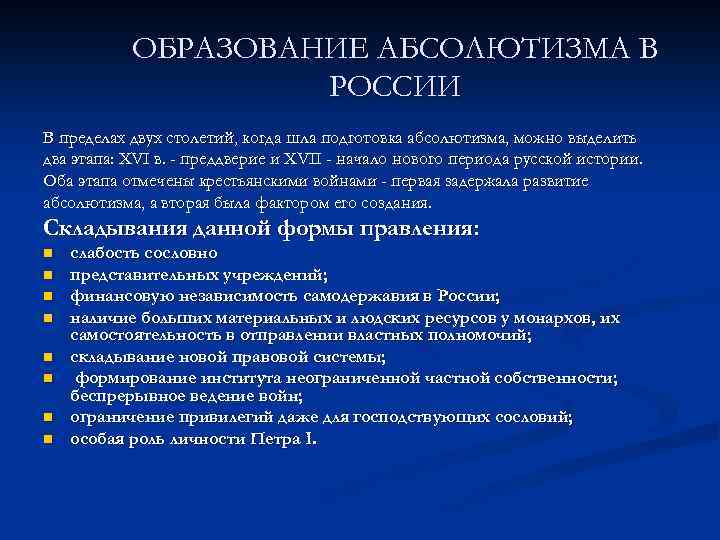 ОБРАЗОВАНИЕ АБСОЛЮТИЗМА В РОССИИ

В пределах двух столетий, когда шла подготовка абсолютизма, можно выделить два этапа: XVI в. - преддверие и XVII - начало нового периода русской истории. Оба этапа отмечены крестьянскими войнами - первая задержала развитие абсолютизма, а вторая была фактором его создания.

Складывания данной формы правления:
- слабость сословно
- представительных учреждений;
- финансовую независимость самодержавия в России;
- наличие больших материальных и людских ресурсов у монархов, их самостоятельность в отправлении властных полномочий;
- складывание новой правовой системы;
- формирование института неограниченной частной собственности; беспрерывное ведение войн;
- ограничение привилегий даже для господствующих сословий;
- особая роль личности Петра I.